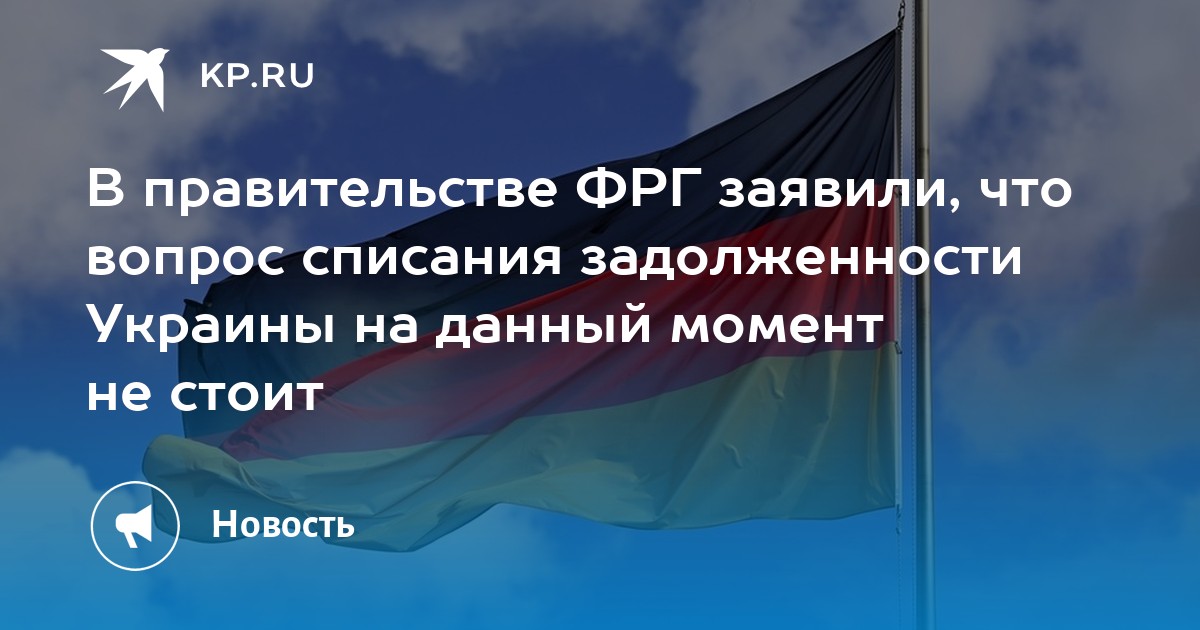 KP.RU

В правительстве ФРГ заявили, что вопрос списания задолженности Украины на данный момент не стоит

Новость